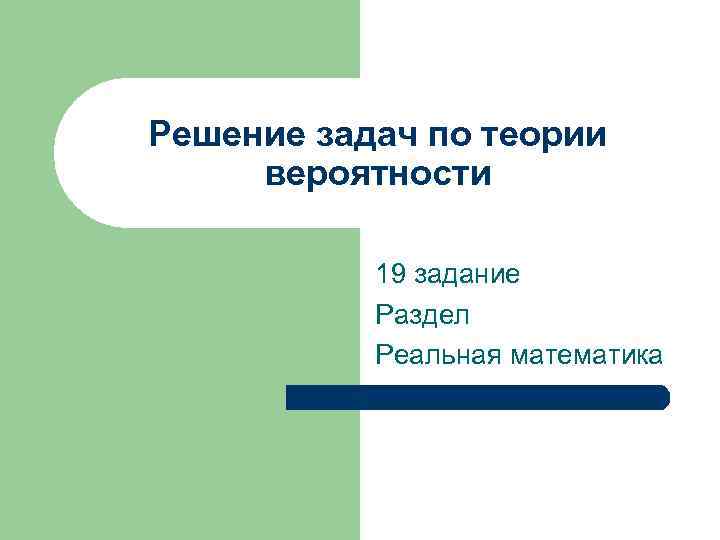 Решение задач по теории вероятности

19 задание

Раздел

Реальная математика